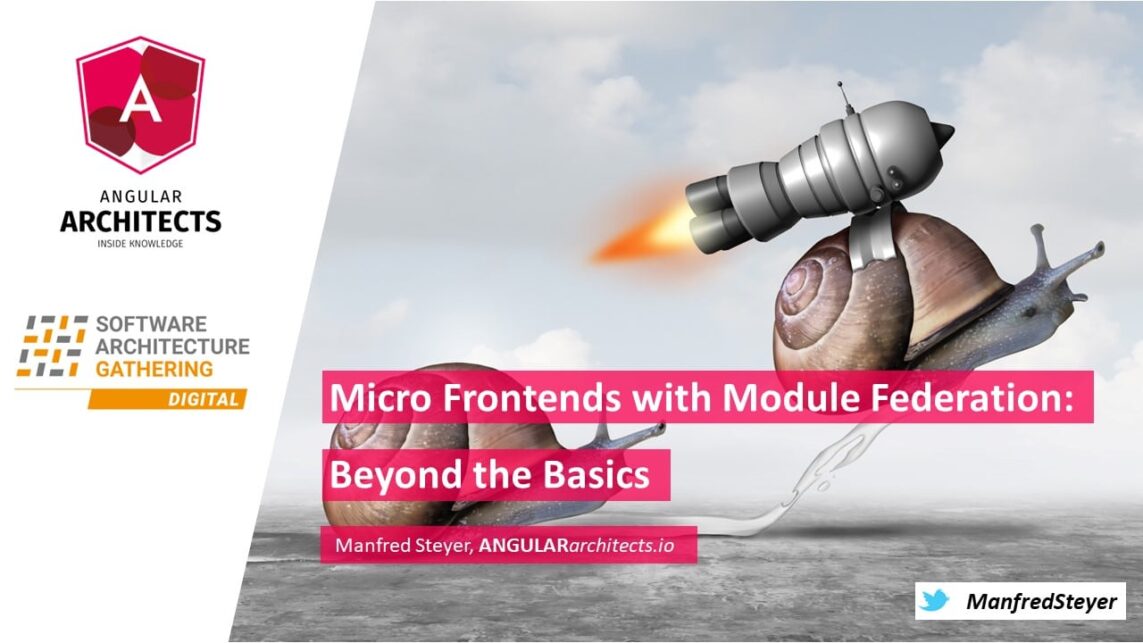 A

ANGULAR
ARCHITECTS
INSIDE KNOWLEDGE

SOFTWARE ARCHITECTURE GATHERING
DIGITAL

Micro Frontends with Module Federation:
Beyond the Basics

Manfred Steyer, ANGULARarchitects.io

ManfredSteyer